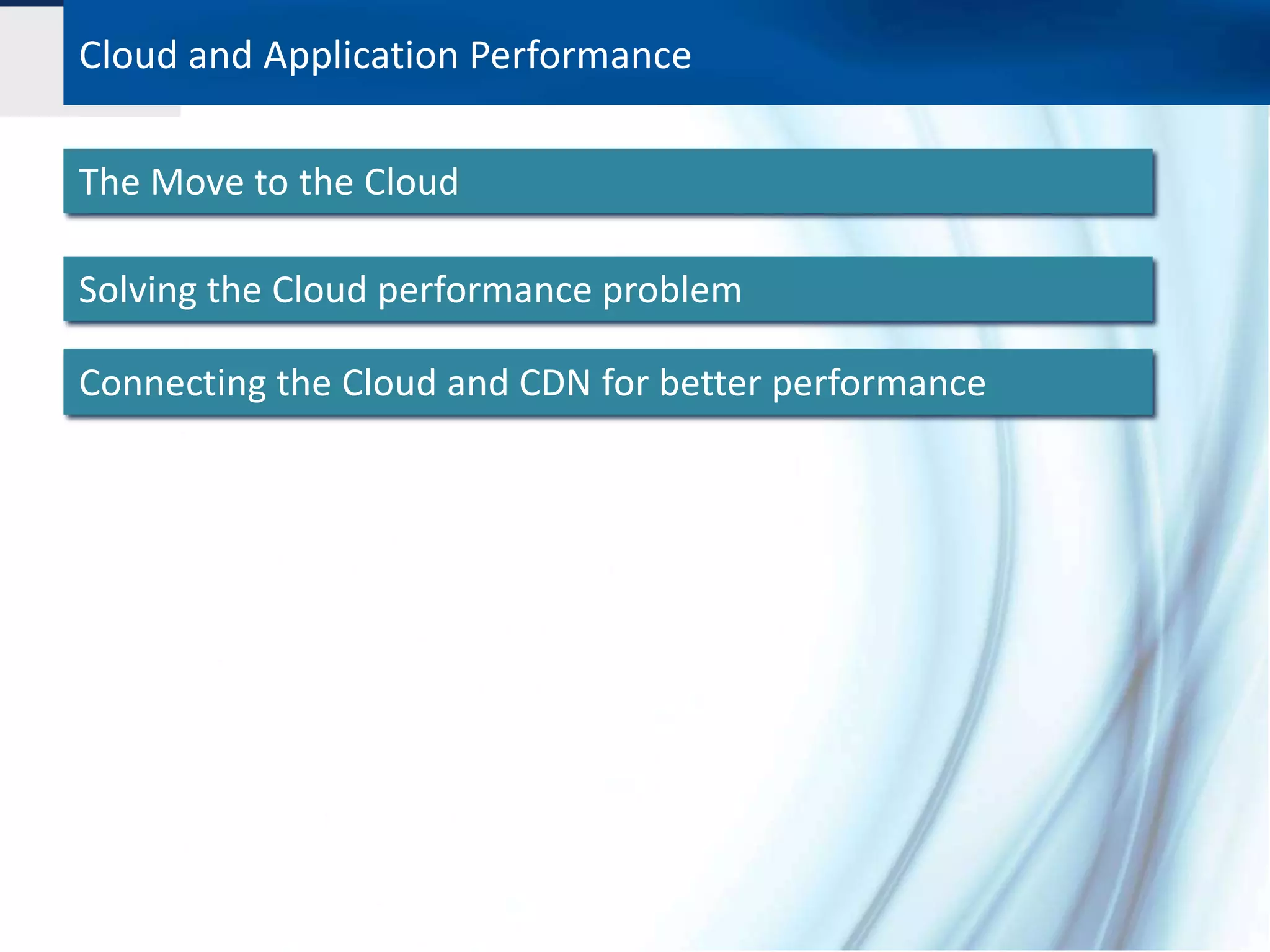 Cloud and Application Performance

The Move to the Cloud

Solving the Cloud performance problem

Connecting the Cloud and CDN for better performance